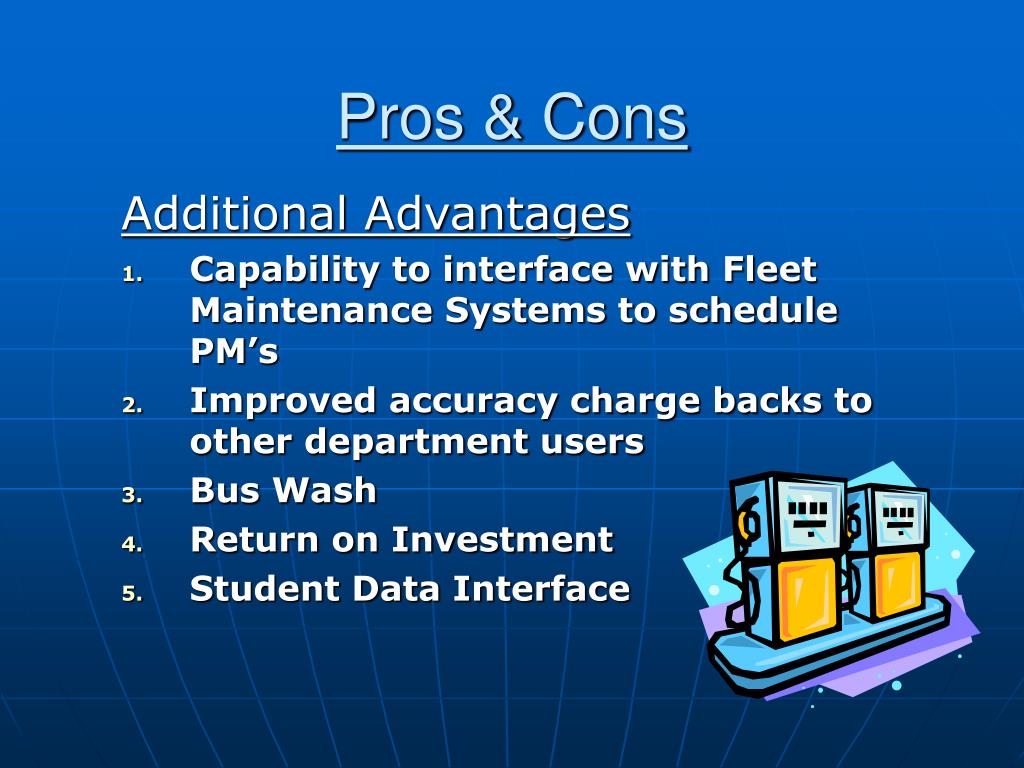 Pros & Cons

Additional Advantages

1. Capability to interface with Fleet Maintenance Systems to schedule PM’s
2. Improved accuracy charge backs to other department users
3. Bus Wash
4. Return on Investment
5. Student Data Interface